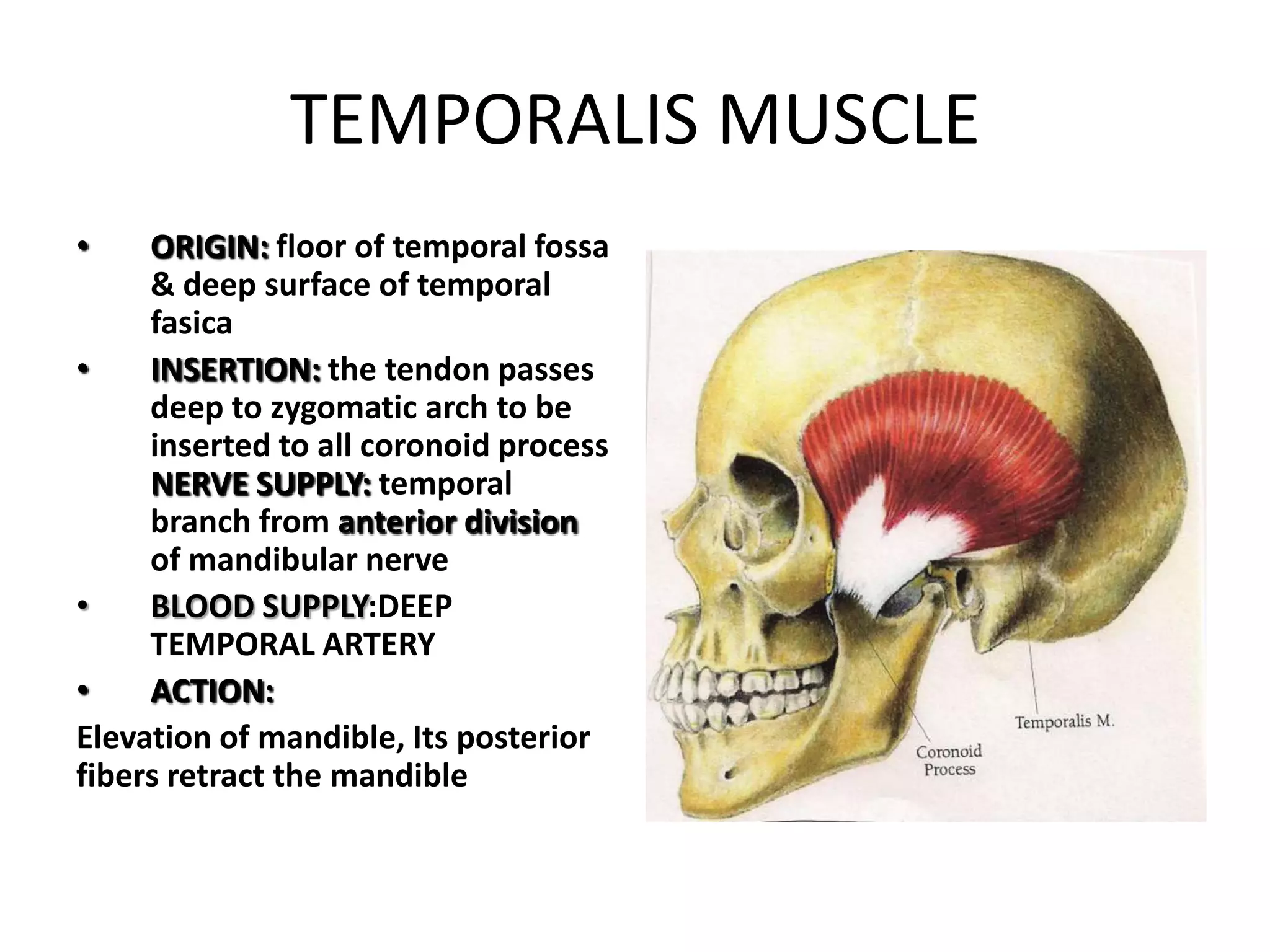 TEMPORALIS MUSCLE

• ORIGIN: floor of temporal fossa & deep surface of temporal fasica

• INSERTION: the tendon passes deep to zygomatic arch to be inserted to all coronoid process NERVE SUPPLY: temporal branch from anterior division of mandibular nerve

• BLOOD SUPPLY:DEEP TEMPORAL ARTERY

• ACTION:

Elevation of mandible, Its posterior fibers retract the mandible

Temporalis M.

Coronoid Process